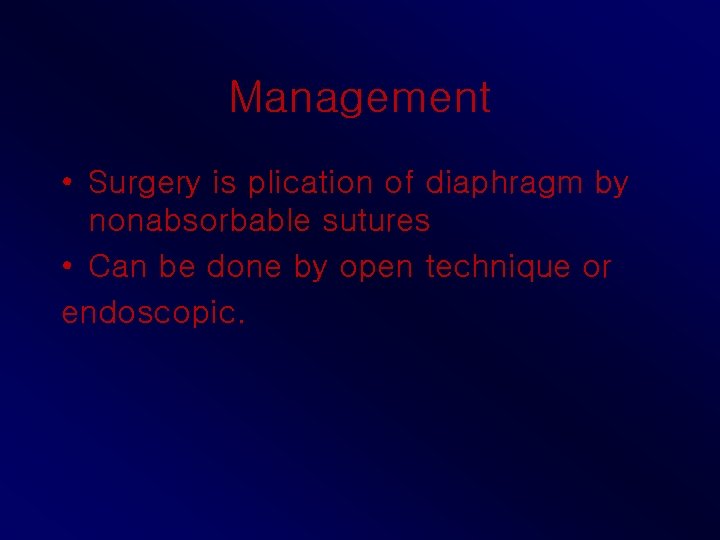 Management

• Surgery is plication of diaphragm by nonabsorbable sutures

• Can be done by open technique or endoscopic.